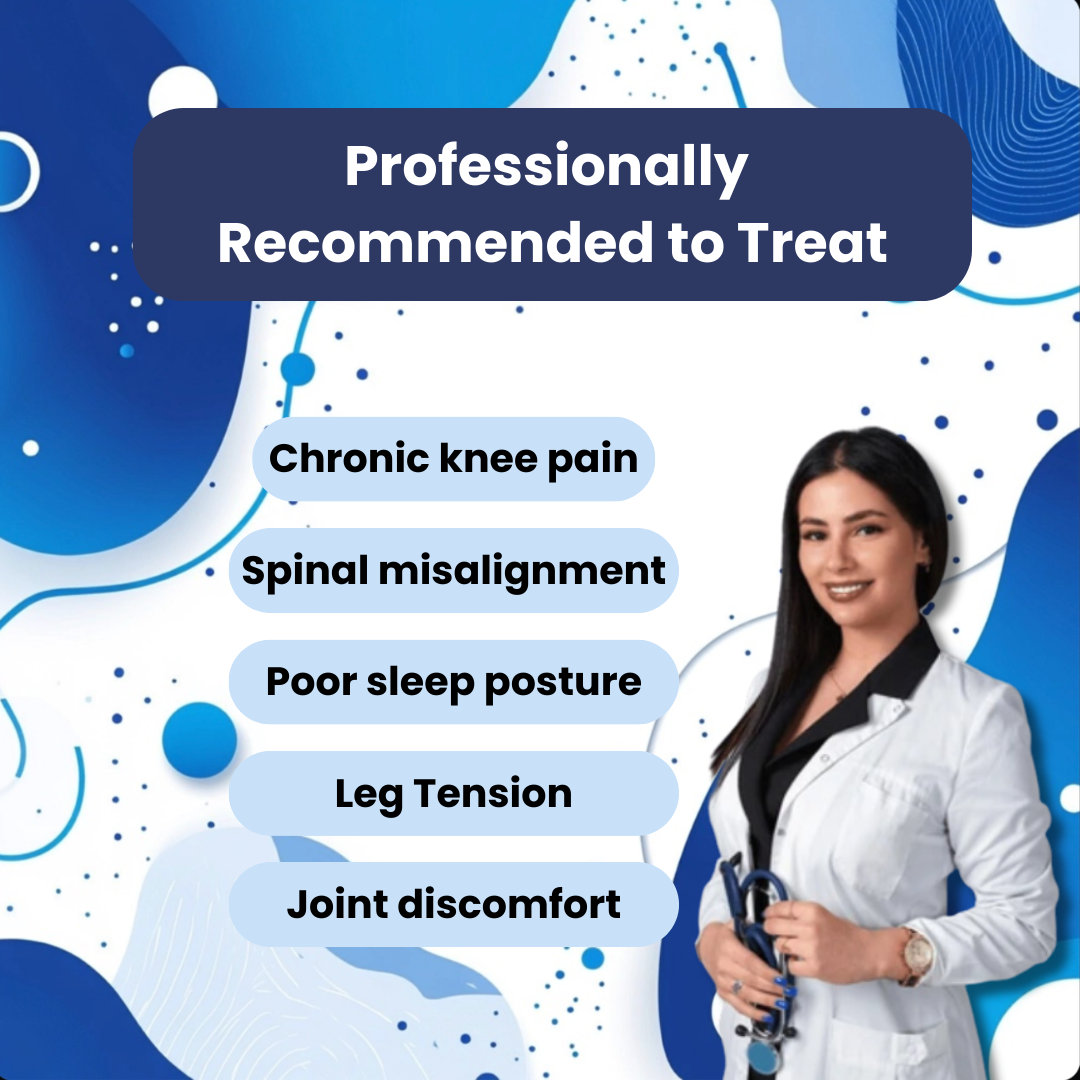 Professionally Recommended to Treat

Chronic knee pain

Spinal misalignment

Poor sleep posture

Leg Tension

Joint discomfort